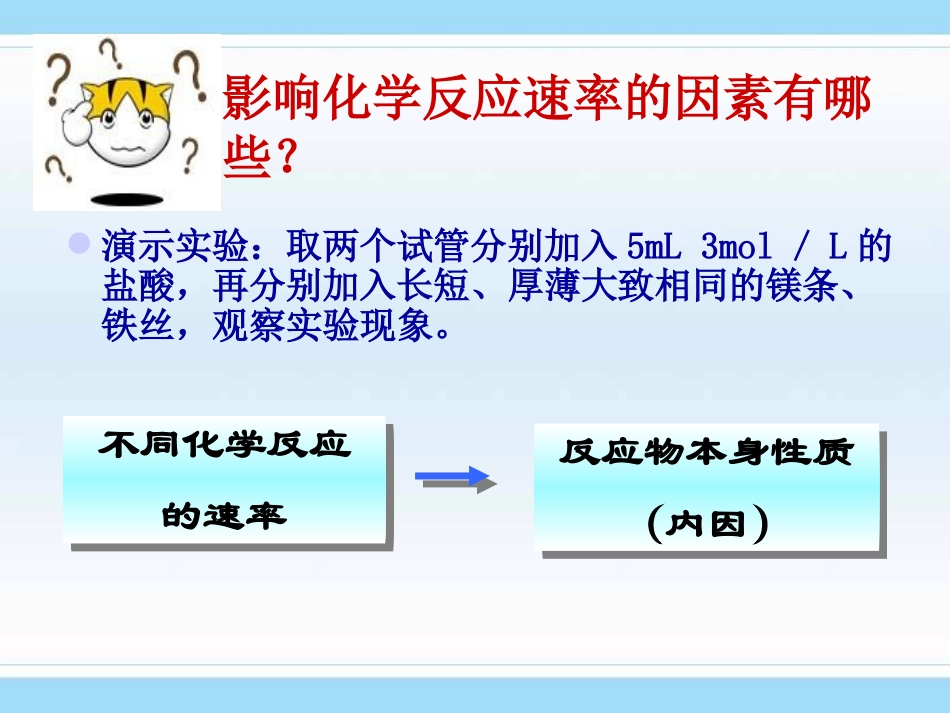 影响化学反应速率的因素有哪些？

演示实验：取两个试管分别加入 5mL 3mol / L 的盐酸，再分别加入长短、厚薄大致相同的镁条、铁丝，观察实验现象。

不同化学反应的速率

反应物本身性质（内因）